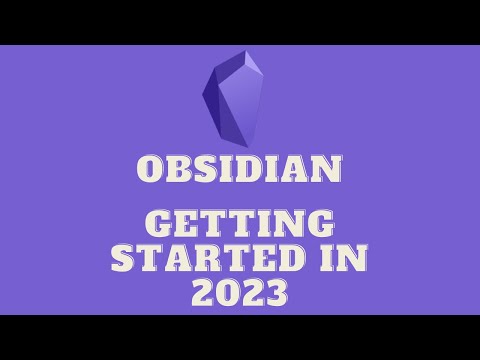 OBSIDIAN

GETTING STARTED IN 2023